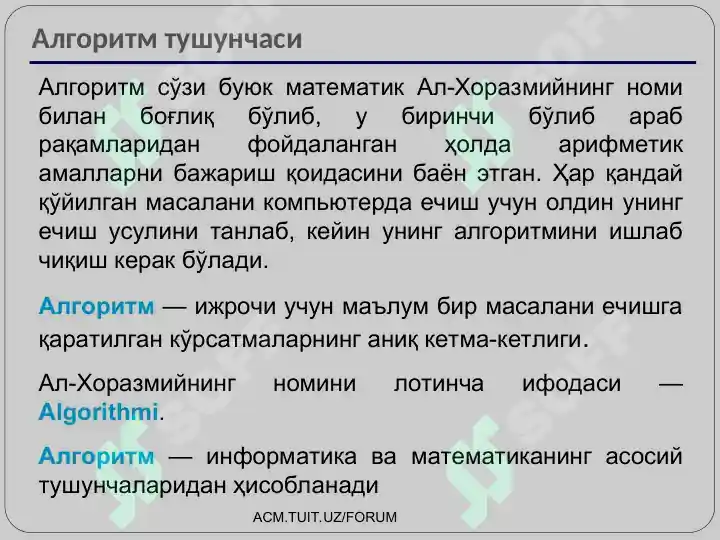 Алгоритм тушунчаси

Алгоритм сўзи буюк математик Ал-Хоразмийнинг номи билан боғлиқ бўлиб, у биринчи бўлиб араб рақамларидан фойдаланган ҳолда арифметик амалларни бажариш қоидасини баён этган. Ҳар қандай қўйилган масалани компьютерда ечиш учун олдин унинг ечиш усулини танлаб, кейин унинг алгоритмини ишлаб чиқиш керак бўлади.

Алгоритм — ижрочи учун маълум бир масалани ечишга қаратилган кўрсатмаларнинг аниқ кетма-кетлиги.

Ал-Хоразмийнинг номини лотинча ифодаси — Algorithmi.

Алгоритм — информатика ва математиканинг асосий тушунчаларидан ҳисобланади

ACM.TUIT.UZ/FORUM